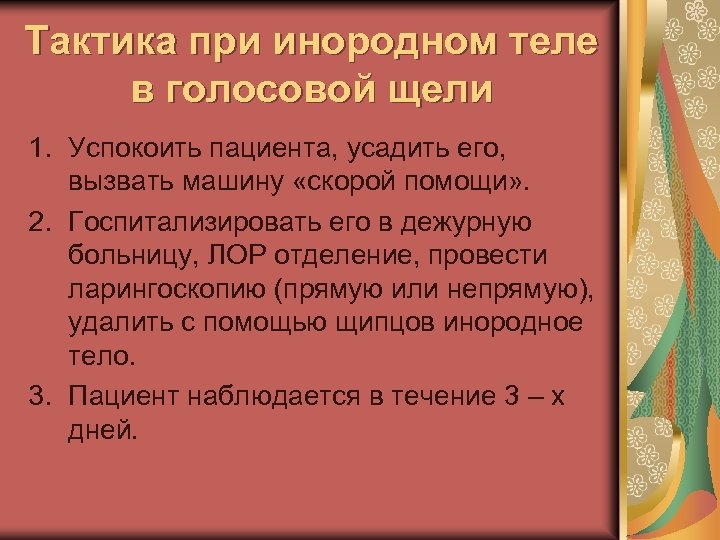 Тактика при инородном теле в голосовой щели

1. Успокоить пациента, усадить его, вызвать машину «скорой помощи».
2. Госпитализировать его в дежурную больницу, ЛОР отделение, провести ларингоскопию (прямую или непрямую), удалить с помощью щипцов инородное тело.
3. Пациент наблюдается в течение 3 – х дней.